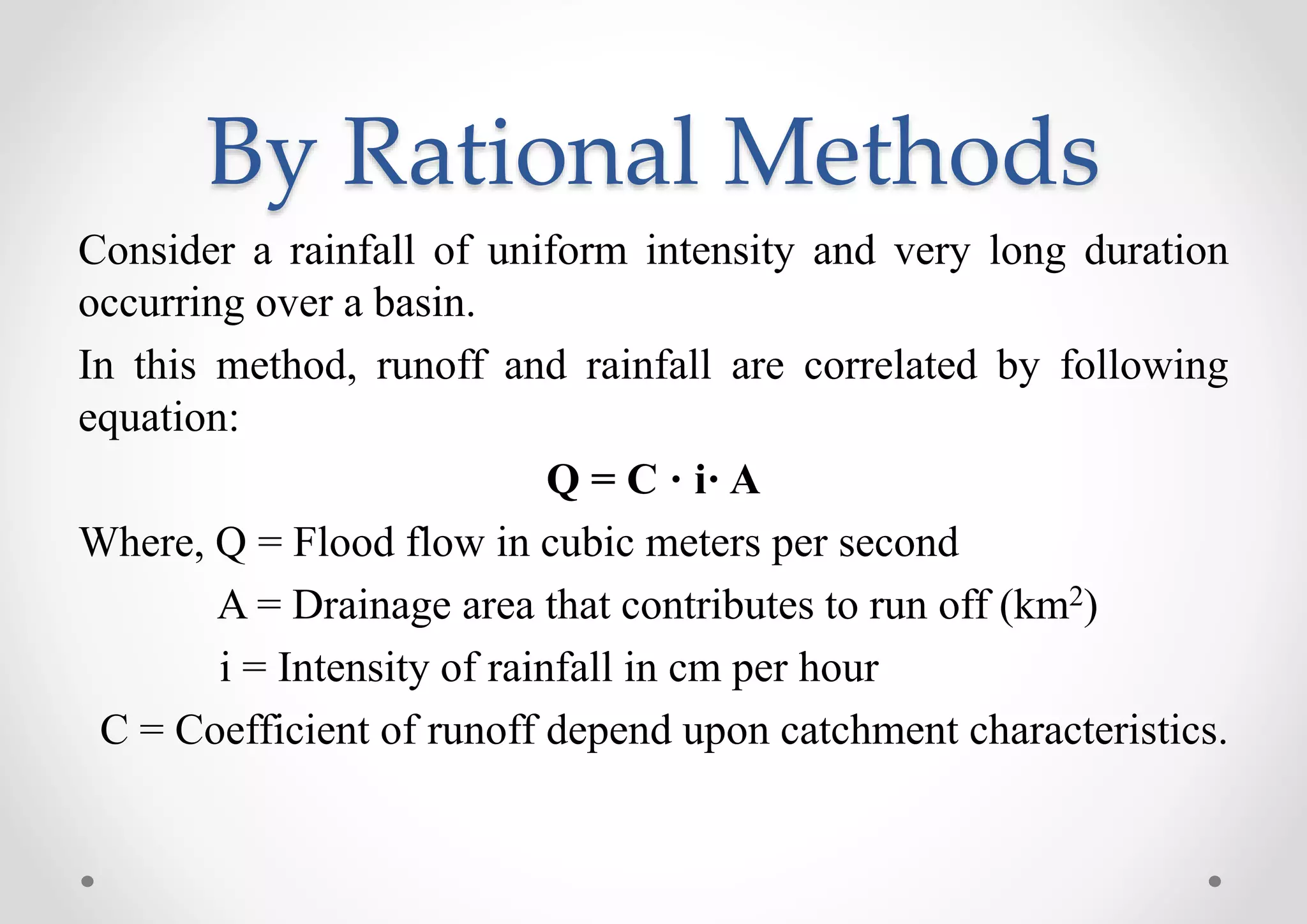 By Rational Methods

Consider a rainfall of uniform intensity and very long duration occurring over a basin.

In this method, runoff and rainfall are correlated by following equation:

$Q = C \cdot i \cdot A$

Where, Q = Flood flow in cubic meters per second

A = Drainage area that contributes to run off ($km^2$)

i = Intensity of rainfall in cm per hour

C = Coefficient of runoff depend upon catchment characteristics.